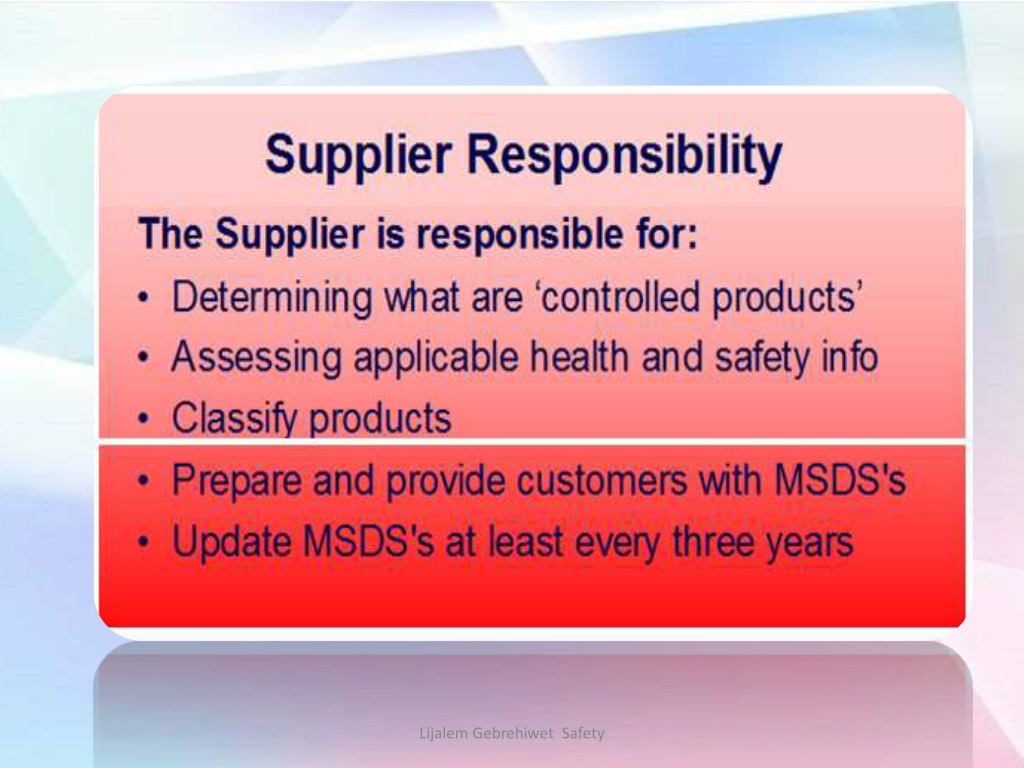 Supplier Responsibility

The Supplier is responsible for:

• Determining what are ‘controlled products’
• Assessing applicable health and safety info
• Classify products
• Prepare and provide customers with MSDS's
• Update MSDS's at least every three years

Lijalem Gebrehiwet Safety